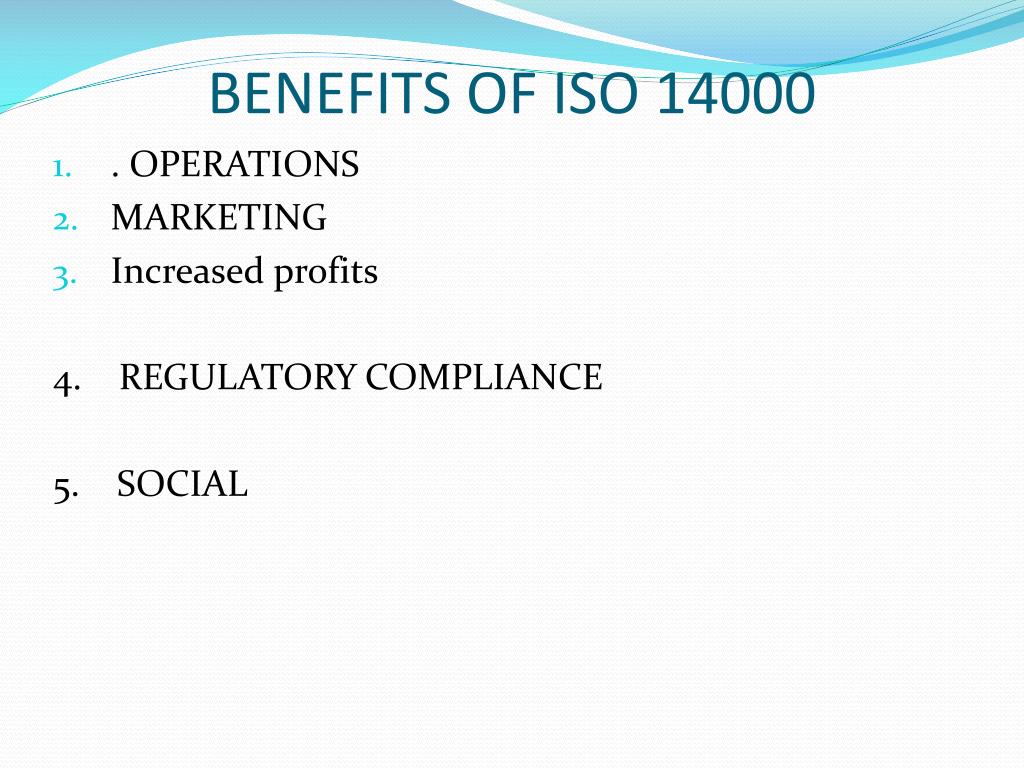 BENEFITS OF ISO 14000

1. . OPERATIONS
2. MARKETING
3. Increased profits

4. REGULATORY COMPLIANCE

5. SOCIAL